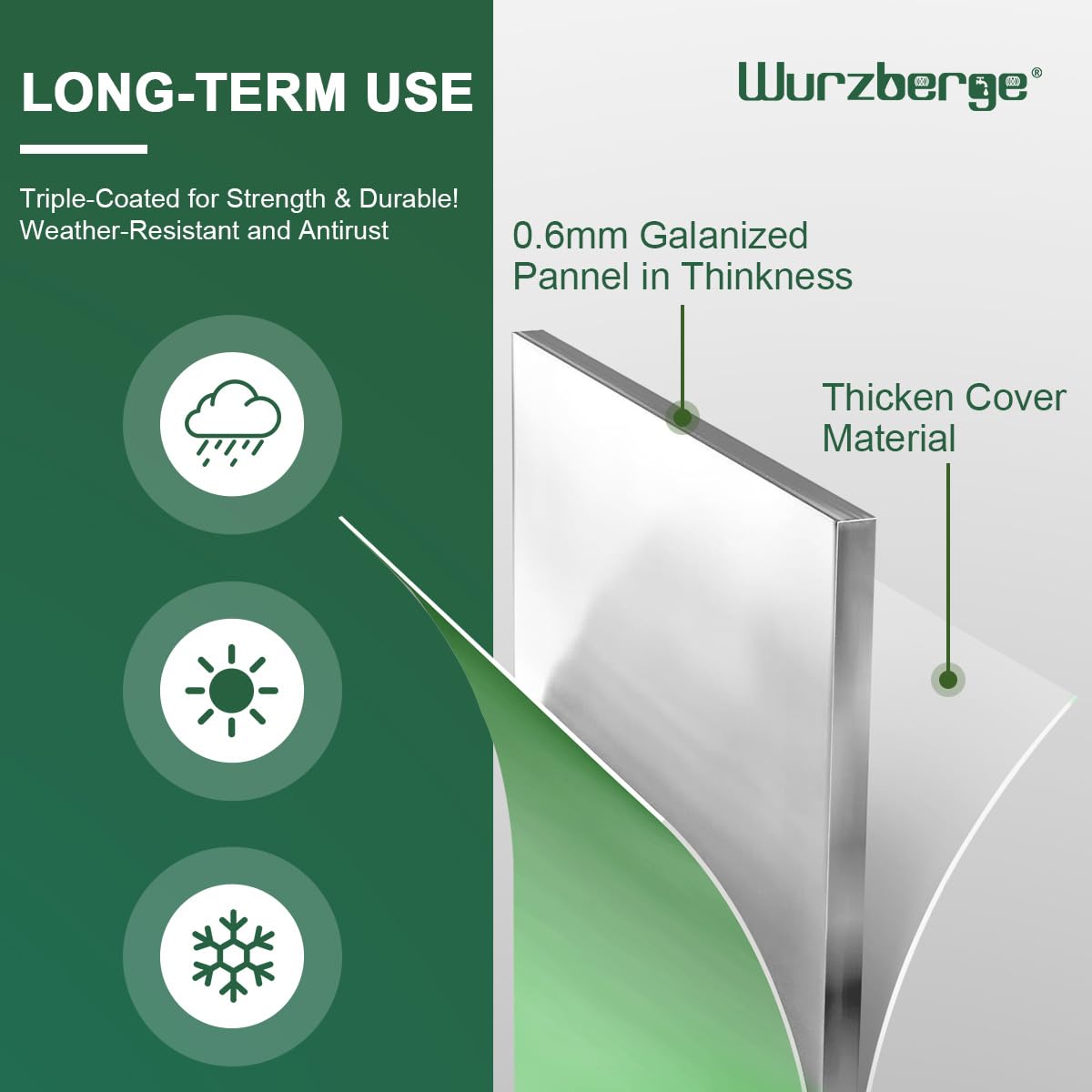 LONG-TERM USE

Triple-Coated for Strength & Durable!
Weather-Resistant and Antirust

Wurzberge®

0.6mm Galanized Pannel in Thinkness

Thicken Cover Material